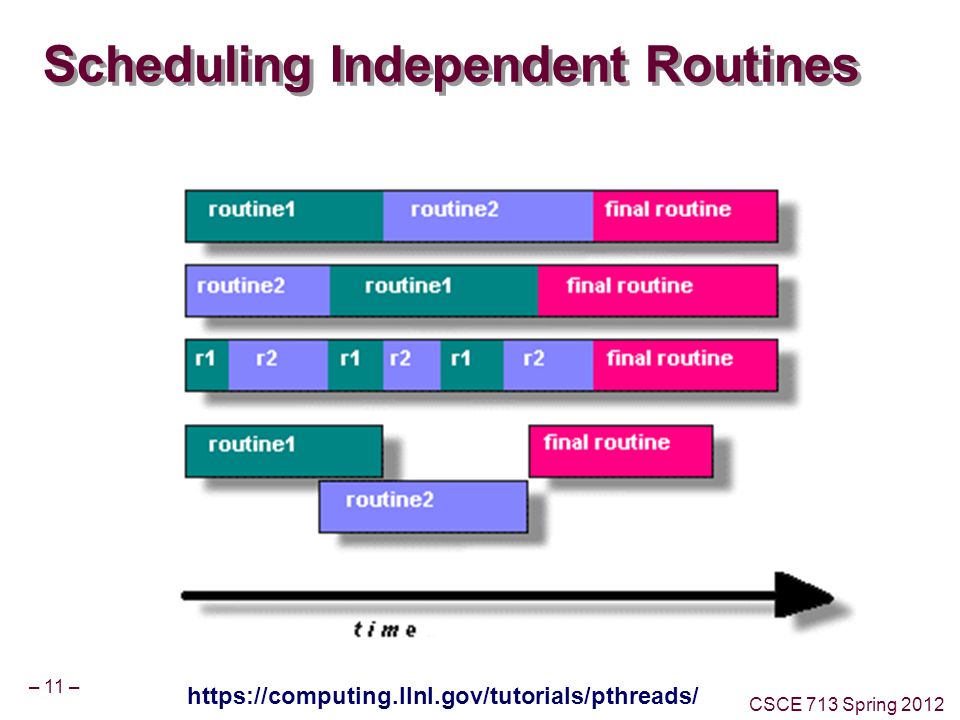 Scheduling Independent Routines

routine1 routine2 final routine

routine2 routine1 final routine

r1 r2 r1 r2 r1 r2 final routine

routine1 final routine

routine2

time

– 11 –

https://computing.llnl.gov/tutorials/pthreads/

CSCE 713 Spring 2012